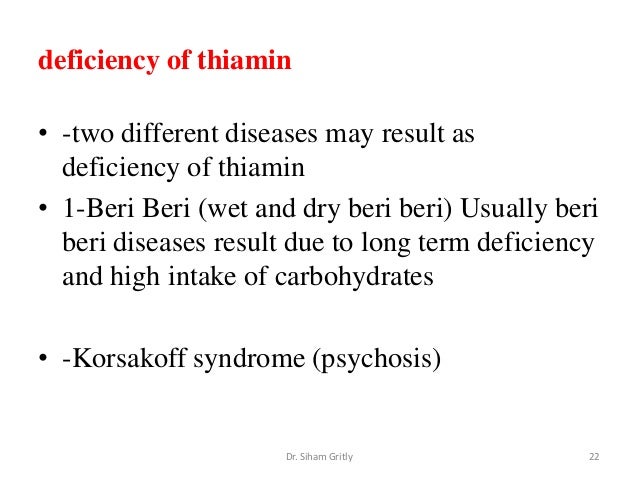 deficiency of thiamin

• -two different diseases may result as deficiency of thiamin
• 1-Beri Beri (wet and dry beri beri) Usually beri beri diseases result due to long term deficiency and high intake of carbohydrates

• -Korsakoff syndrome (psychosis)

Dr. Siham Gritly

22